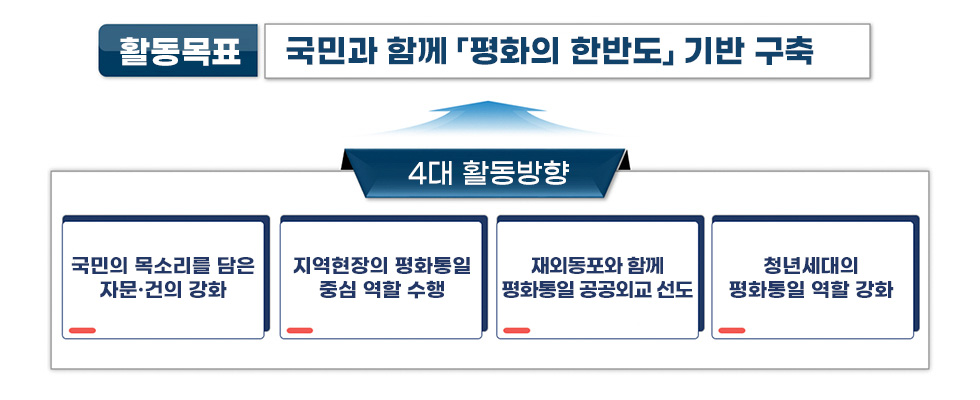 활동목표

국민과 함께 「평화의 한반도」 기반 구축

4대 활동방향

국민의 목소리를 담은 자문·건의 강화

지역현장의 평화통일 중심 역할 수행

재외동포와 함께 평화통일 공공외교 선도

청년세대의 평화통일 역할 강화